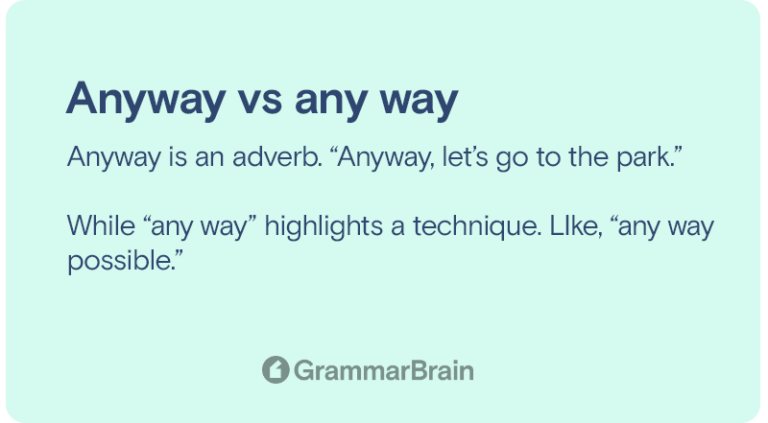 Anyway vs any way

Anyway is an adverb. “Anyway, let’s go to the park.”

While “any way” highlights a technique. LIke, “any way possible.”

GrammarBrain